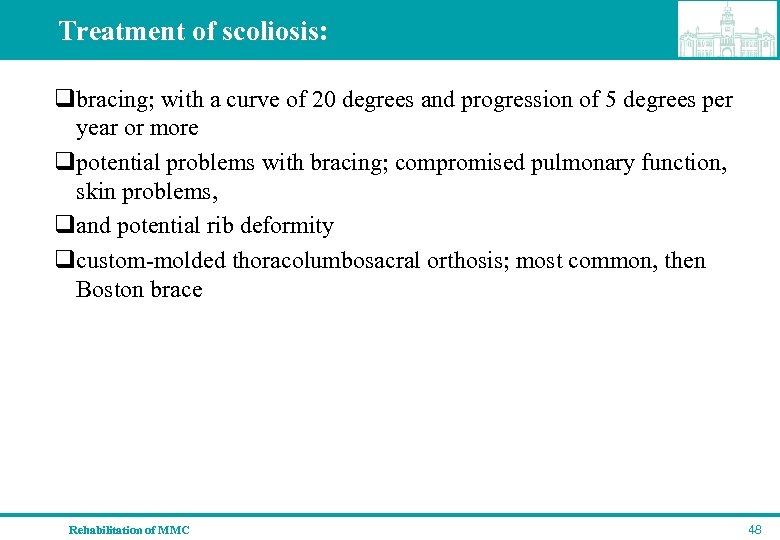 Treatment of scoliosis:

❑bracing; with a curve of 20 degrees and progression of 5 degrees per year or more

❑potential problems with bracing; compromised pulmonary function, skin problems,

❑and potential rib deformity

❑custom-molded thoracolumbosacral orthosis; most common, then Boston brace

Rehabilitation of MMC

48